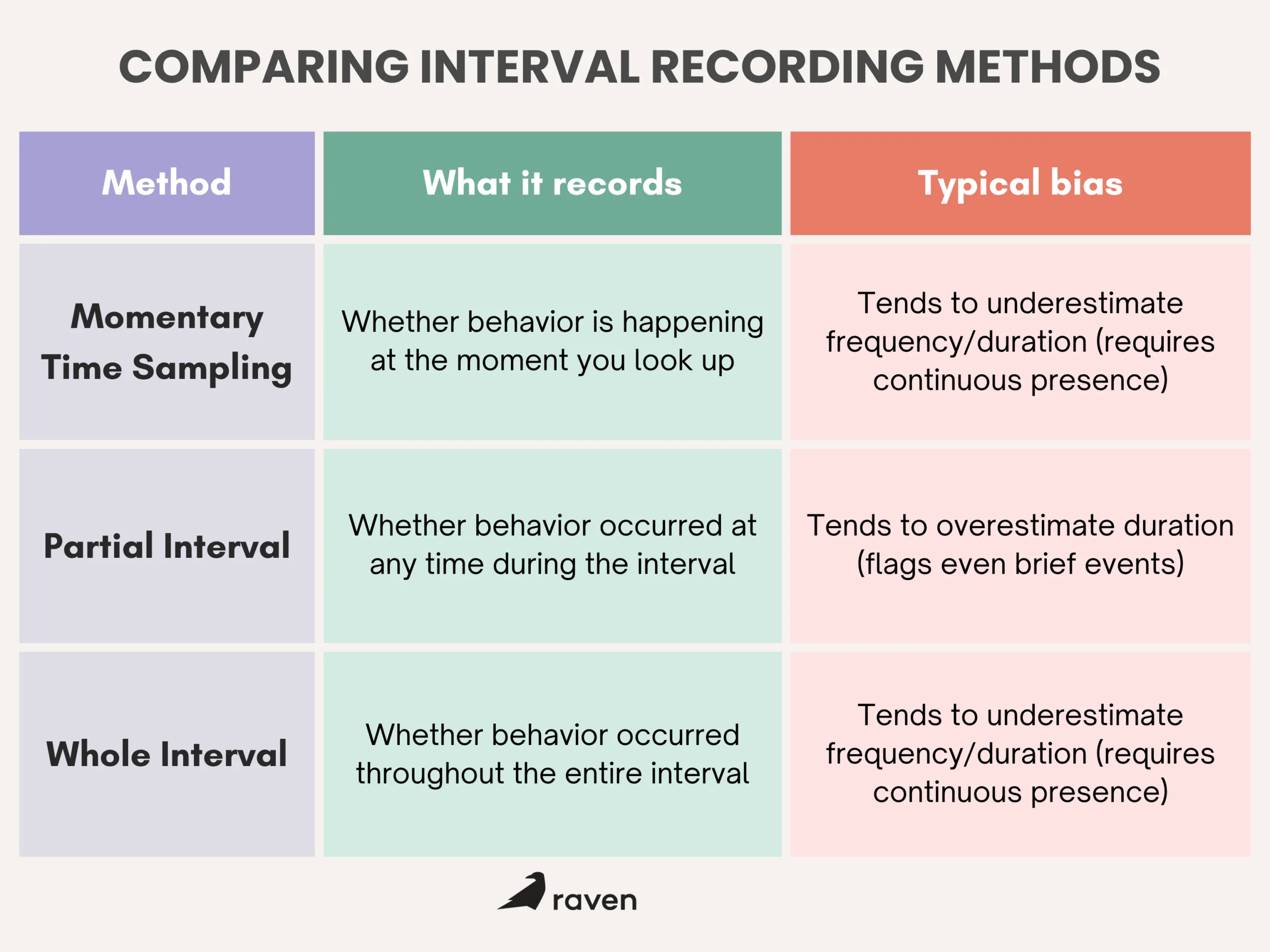 COMPARING INTERVAL RECORDING METHODS

| Method | What it records | Typical bias |
|---|---|---|
| Momentary Time Sampling | Whether behavior is happening at the moment you look up | Tends to underestimate frequency/duration (requires continuous presence) |
| Partial Interval | Whether behavior occurred at any time during the interval | Tends to overestimate duration (flags even brief events) |
| Whole Interval | Whether behavior occurred throughout the entire interval | Tends to underestimate frequency/duration (requires continuous presence) |

raven